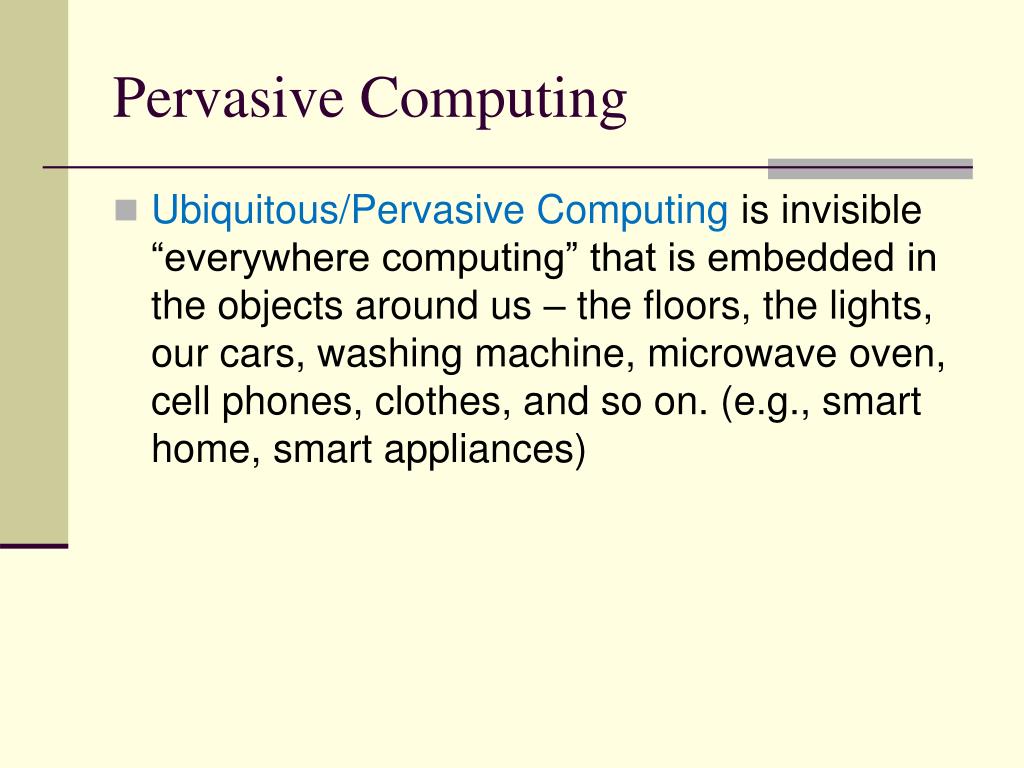 Pervasive Computing

Ubiquitous/Pervasive Computing is invisible “everywhere computing” that is embedded in the objects around us – the floors, the lights, our cars, washing machine, microwave oven, cell phones, clothes, and so on. (e.g., smart home, smart appliances)